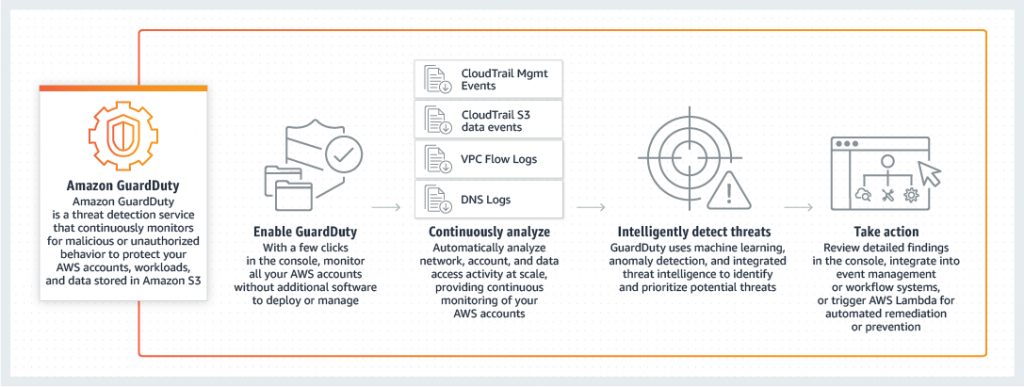 Amazon GuardDuty
Amazon GuardDuty is a threat detection service that continuously monitors for malicious or unauthorized behavior to protect your AWS accounts, workloads, and data stored in Amazon S3

Enable GuardDuty
With a few clicks in the console, monitor all your AWS accounts without additional software to deploy or manage

CloudTrail Mgmt Events

CloudTrail S3 data events

VPC Flow Logs

DNS Logs

Continuously analyze
Automatically analyze network, account, and data access activity at scale, providing continuous monitoring of your AWS accounts

Intelligently detect threats
GuardDuty uses machine learning, anomaly detection, and integrated threat intelligence to identify and prioritize potential threats

Take action
Review detailed findings in the console, integrate into event management or workflow systems, or trigger AWS Lambda for automated remediation or prevention